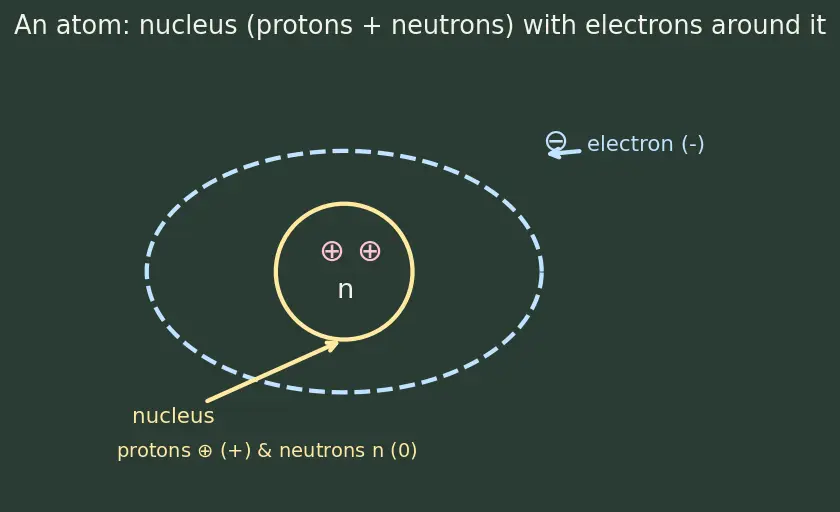 An atom: nucleus (protons + neutrons) with electrons around it

⊖ electron (-)

⊕ ⊕

n

nucleus

protons ⊕ (+) & neutrons n (0)